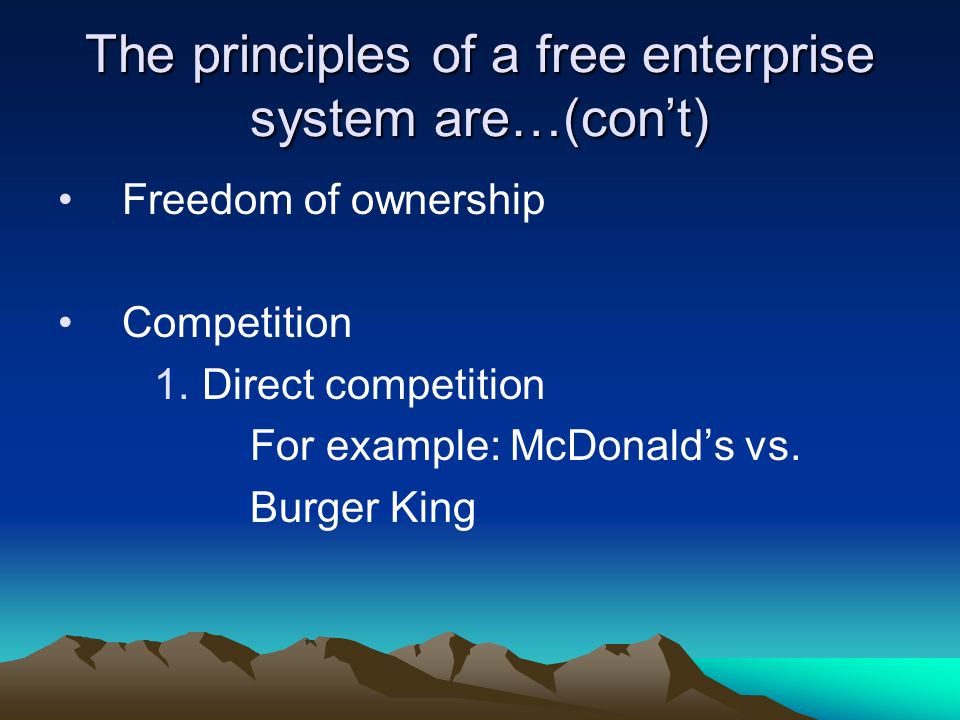 The principles of a free enterprise system are…(con’t)

• Freedom of ownership

• Competition
1. Direct competition
For example: McDonald’s vs. Burger King